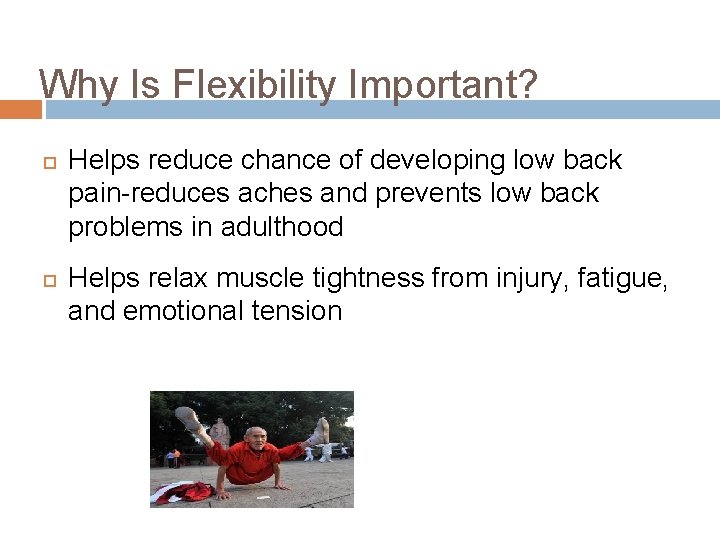 Why Is Flexibility Important?

Helps reduce chance of developing low back pain-reduces aches and prevents low back problems in adulthood

Helps relax muscle tightness from injury, fatigue, and emotional tension